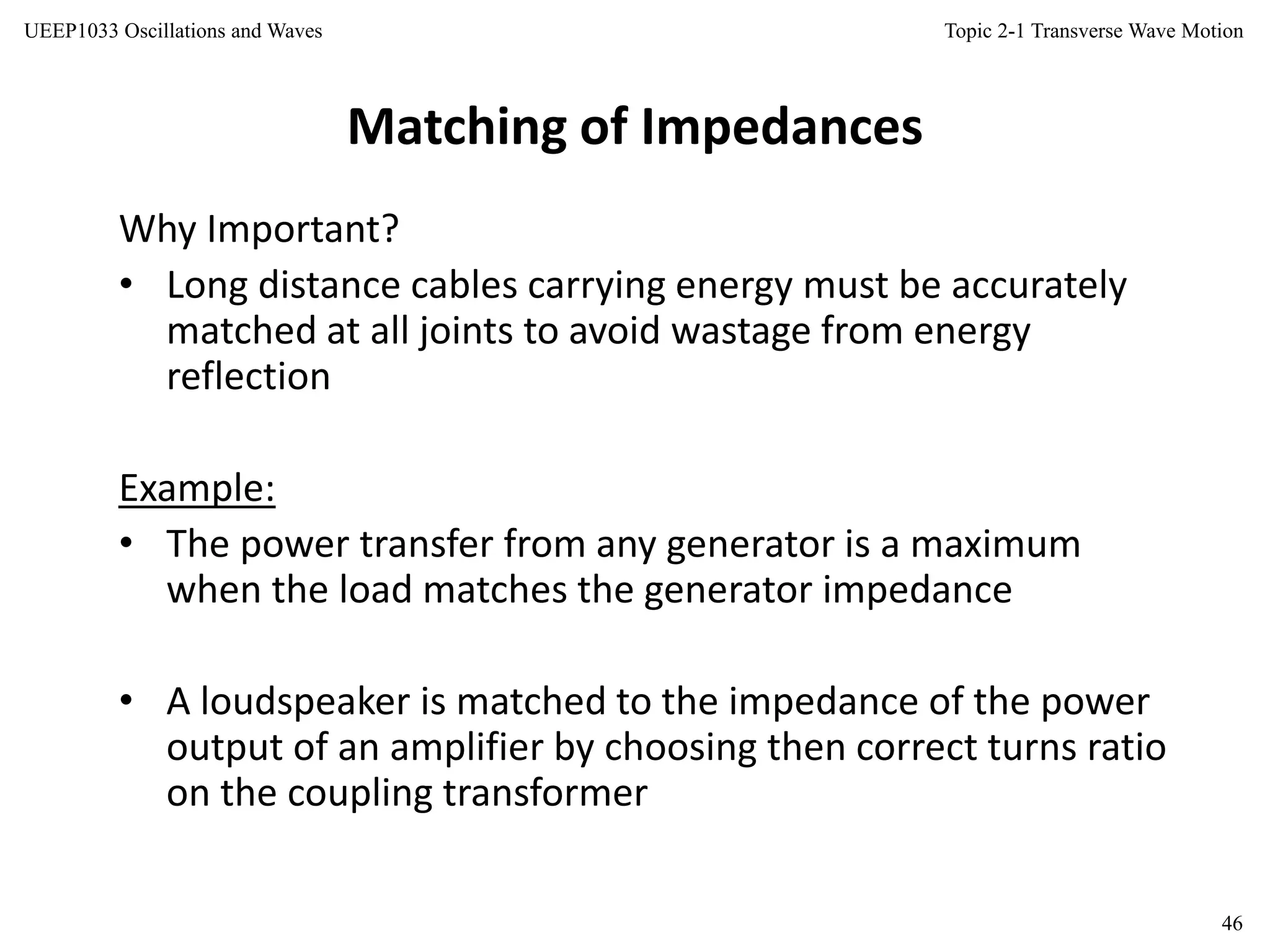 UEEP1033 Oscillations and Waves

Topic 2-1 Transverse Wave Motion

Matching of Impedances

Why Important?

• Long distance cables carrying energy must be accurately matched at all joints to avoid wastage from energy reflection

Example:

• The power transfer from any generator is a maximum when the load matches the generator impedance

• A loudspeaker is matched to the impedance of the power output of an amplifier by choosing then correct turns ratio on the coupling transformer

46